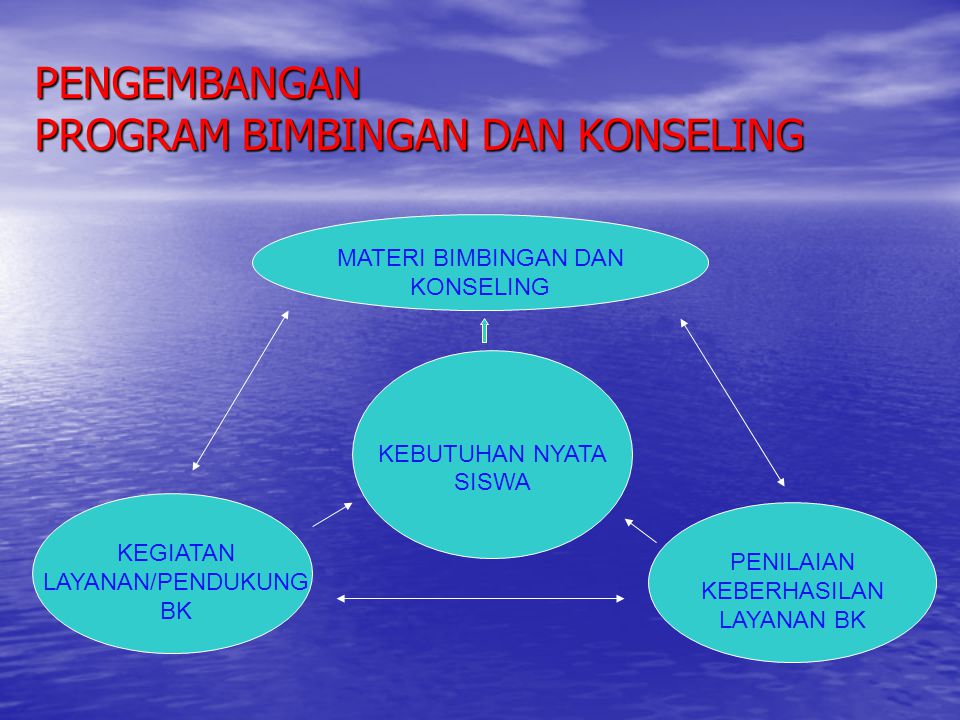 PENGEMBANGAN
PROGRAM BIMBINGAN DAN KONSELING

MATERI BIMBINGAN DAN KONSELING

KEBUTUHAN NYATA SISWA

KEGIATAN LAYANAN/PENDUKUNG BK

PENILAIAN KEBERHASILAN LAYANAN BK